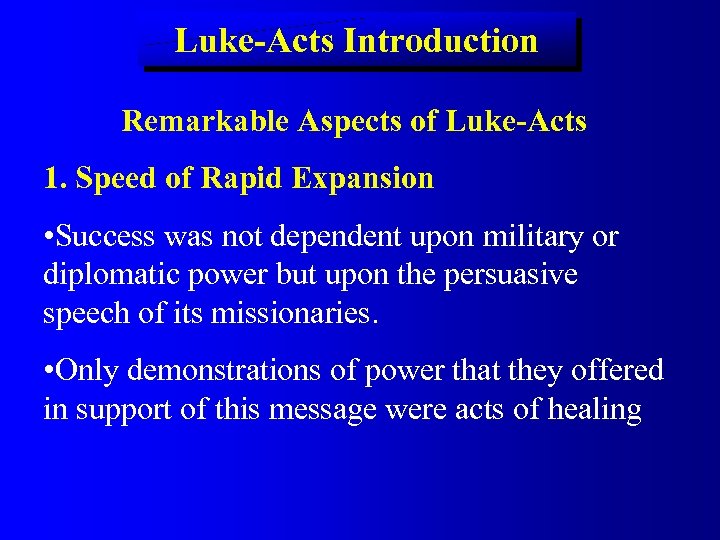 Luke-Acts Introduction

Remarkable Aspects of Luke-Acts

1. Speed of Rapid Expansion

•Success was not dependent upon military or diplomatic power but upon the persuasive speech of its missionaries.

•Only demonstrations of power that they offered in support of this message were acts of healing